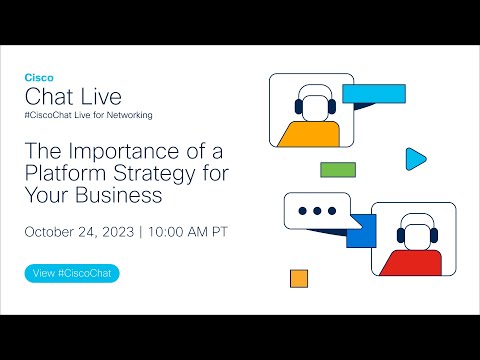 Cisco
Chat Live
#CiscoChat Live for Networking

The Importance of a Platform Strategy for Your Business

October 24, 2023 | 10:00 AM PT

View #CiscoChat